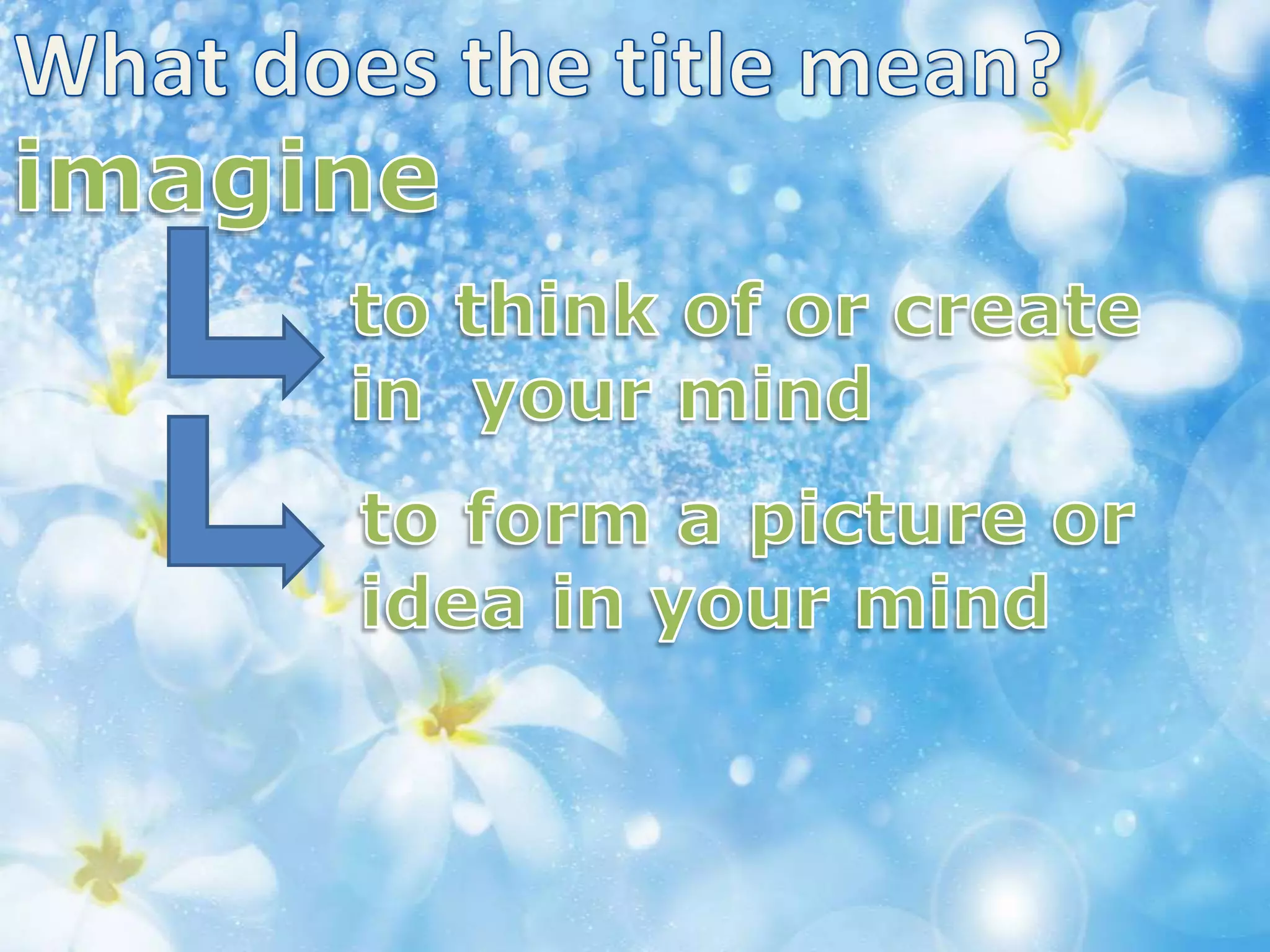 What does the title mean?

imagine

to think of or create in your mind

to form a picture or idea in your mind